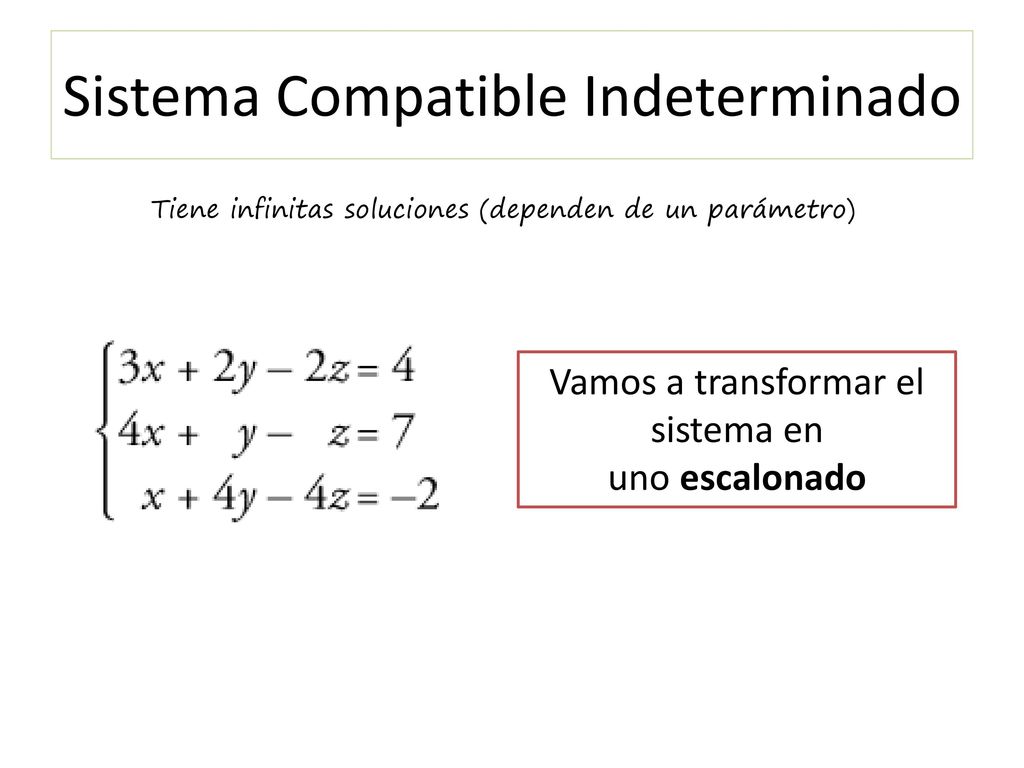 Sistema Compatible Indeterminado

Tiene infinitas soluciones (dependen de un parámetro)

$\begin{cases} 3x + 2y - 2z = 4 \\ 4x + y - z = 7 \\ x + 4y - 4z = -2 \end{cases}$

Vamos a transformar el sistema en uno escalonado